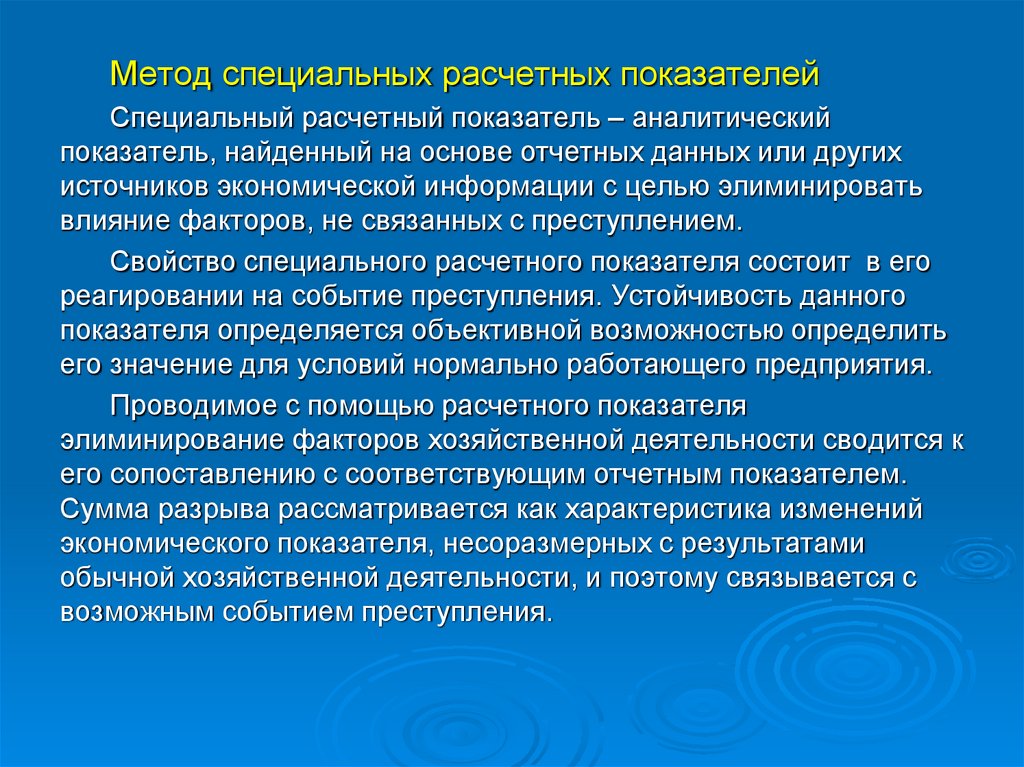 Метод специальных расчетных показателей

Специальный расчетный показатель – аналитический показатель, найденный на основе отчетных данных или других источников экономической информации с целью элиминировать влияние факторов, не связанных с преступлением.

Свойство специального расчетного показателя состоит в его реагировании на событие преступления. Устойчивость данного показателя определяется объективной возможностью определить его значение для условий нормально работающего предприятия.

Проводимое с помощью расчетного показателя элиминирование факторов хозяйственной деятельности сводится к его сопоставлению с соответствующим отчетным показателем. Сумма разрыва рассматривается как характеристика изменений экономического показателя, несоразмерных с результатами обычной хозяйственной деятельности, и поэтому связывается с возможным событием преступления.